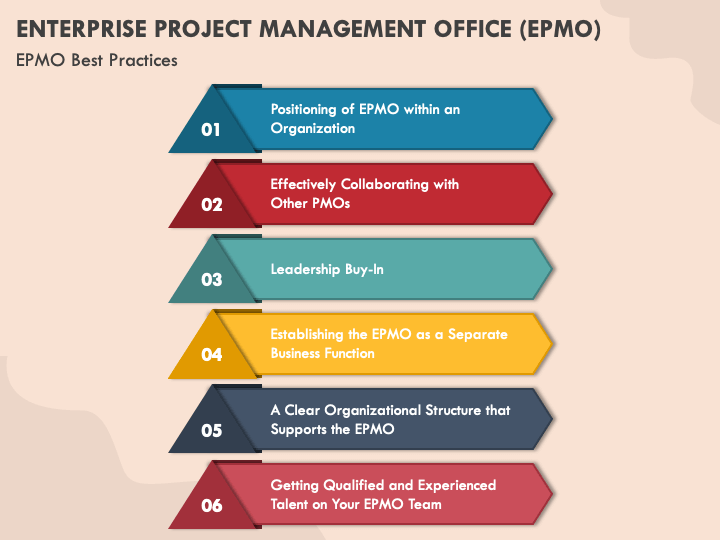 ENTERPRISE PROJECT MANAGEMENT OFFICE (EPMO)

EPMO Best Practices

01
Positioning of EPMO within an Organization

02
Effectively Collaborating with Other PMOs

03
Leadership Buy-In

04
Establishing the EPMO as a Separate Business Function

05
A Clear Organizational Structure that Supports the EPMO

06
Getting Qualified and Experienced Talent on Your EPMO Team